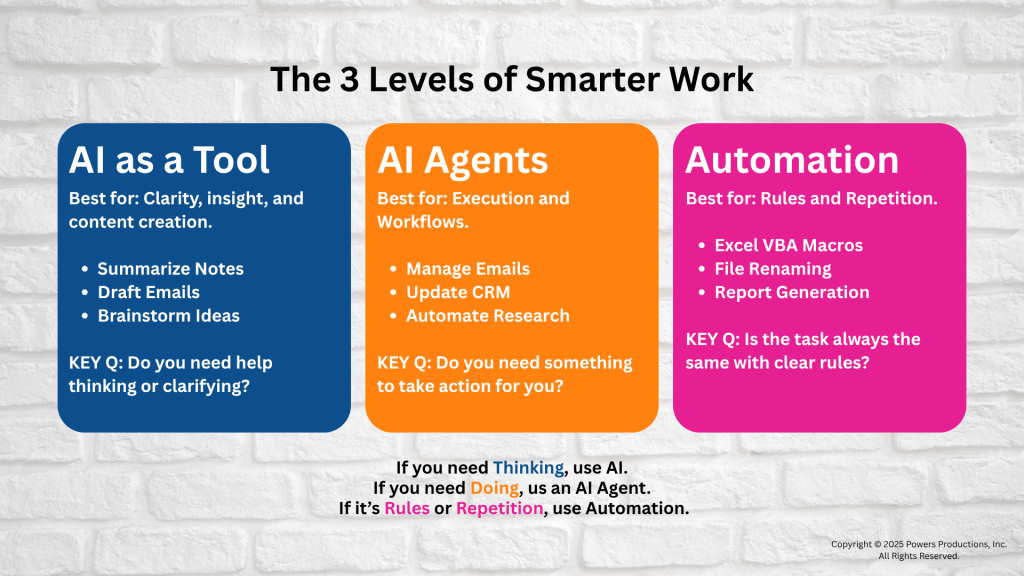 The 3 Levels of Smarter Work

AI as a Tool

Best for: Clarity, insight, and content creation.

- Summarize Notes
- Draft Emails
- Brainstorm Ideas

KEY Q: Do you need help thinking or clarifying?

AI Agents

Best for: Execution and Workflows.

- Manage Emails
- Update CRM
- Automate Research

KEY Q: Do you need something to take action for you?

Automation

Best for: Rules and Repetition.

- Excel VBA Macros
- File Renaming
- Report Generation

KEY Q: Is the task always the same with clear rules?

If you need Thinking, use AI.
If you need Doing, us an AI Agent.
If it's Rules or Repetition, use Automation.

Copyright © 2025 Powers Productions, Inc.
All Rights Reserved.